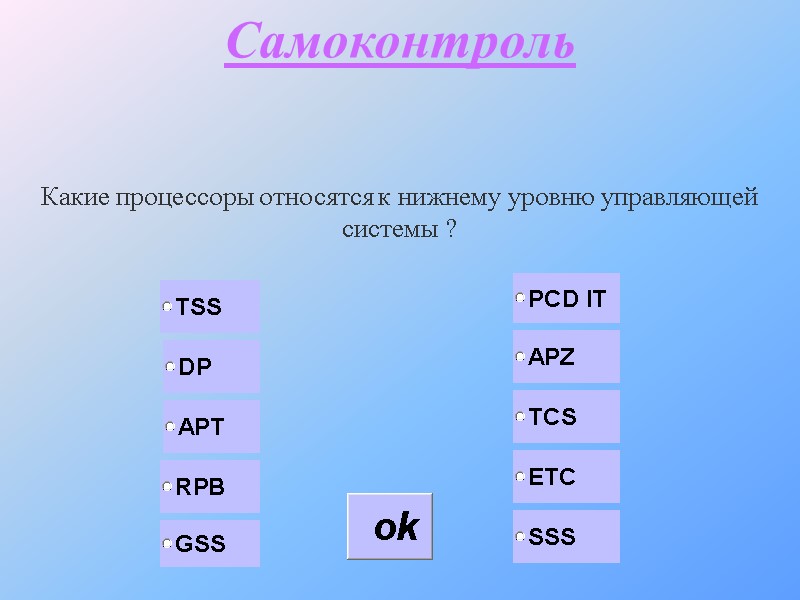 Самоконтроль

Какие процессоры относятся к нижнему уровню управляющей системы ?

TSS

DP

APT

RPB

GSS

PCD IT

APZ

TCS

ETC

SSS

ok